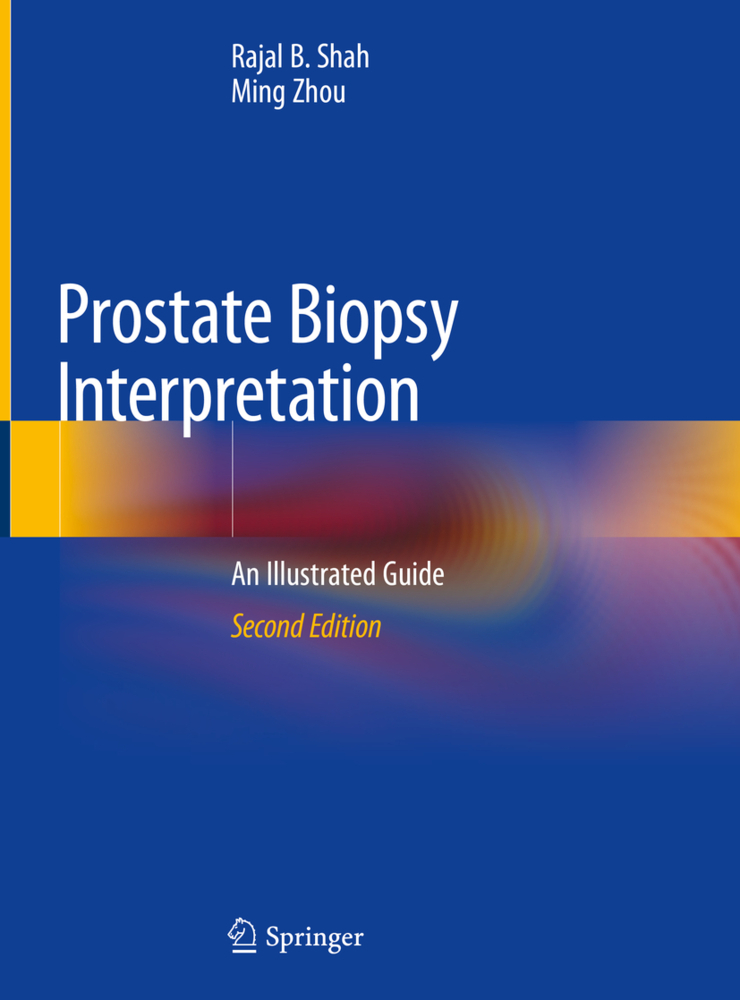 Rajal B. Shah
Ming Zhou

Prostate Biopsy Interpretation

An Illustrated Guide
Second Edition

Springer